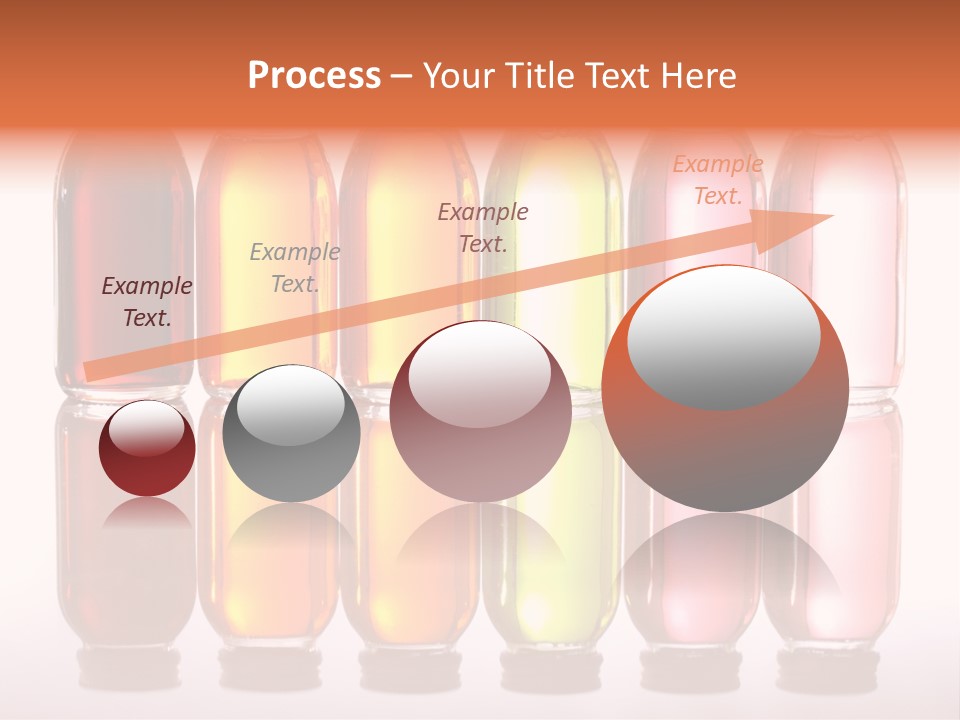 Process – Your Title Text Here

Example Text.

Example Text.

Example Text.

Example Text.